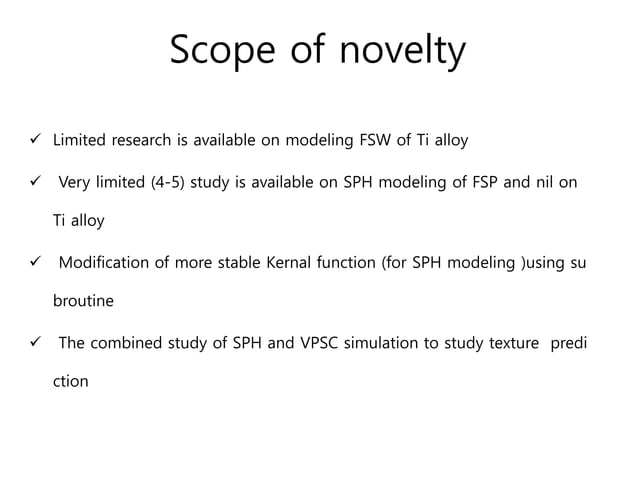 Scope of novelty

✓ Limited research is available on modeling FSW of Ti alloy

✓ Very limited (4-5) study is available on SPH modeling of FSP and nil on Ti alloy

✓ Modification of more stable Kernal function (for SPH modeling )using su broutine

✓ The combined study of SPH and VPSC simulation to study texture predi ction